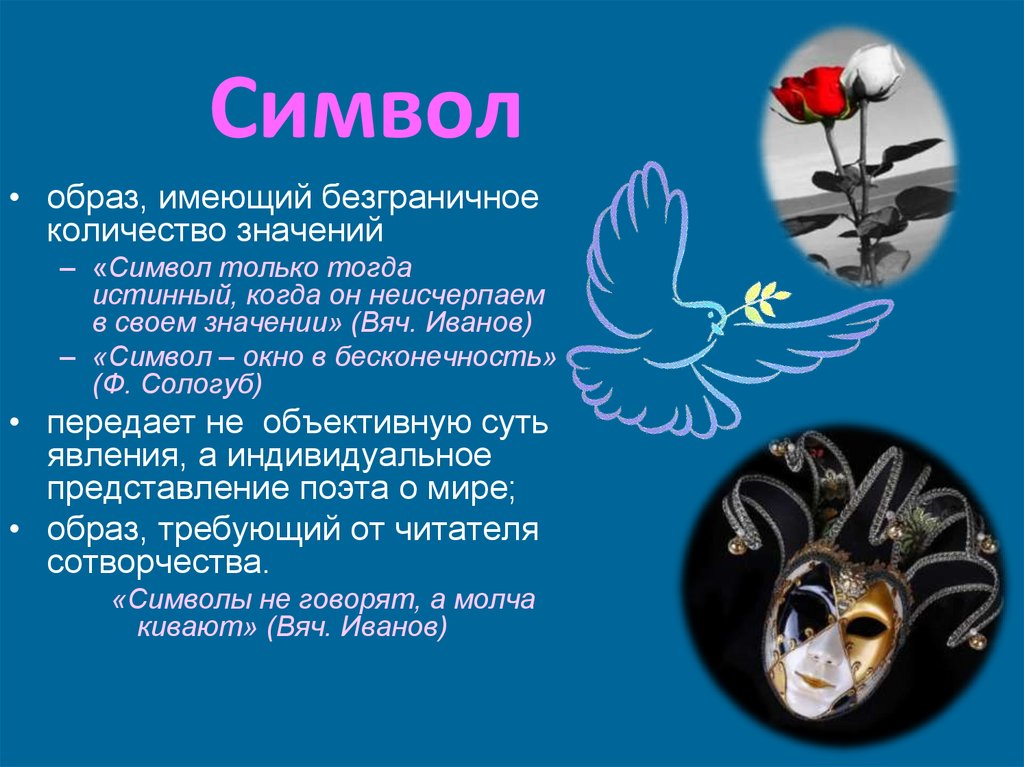 Символ

• образ, имеющий безграничное количество значений
– «Символ только тогда истинный, когда он неисчерпаем в своем значении» (Вяч. Иванов)
– «Символ – окно в бесконечность» (Ф. Сологуб)
• передает не объективную суть явления, а индивидуальное представление поэта о мире;
• образ, требующий от читателя сотворчества.
«Символы не говорят, а молча кивают» (Вяч. Иванов)